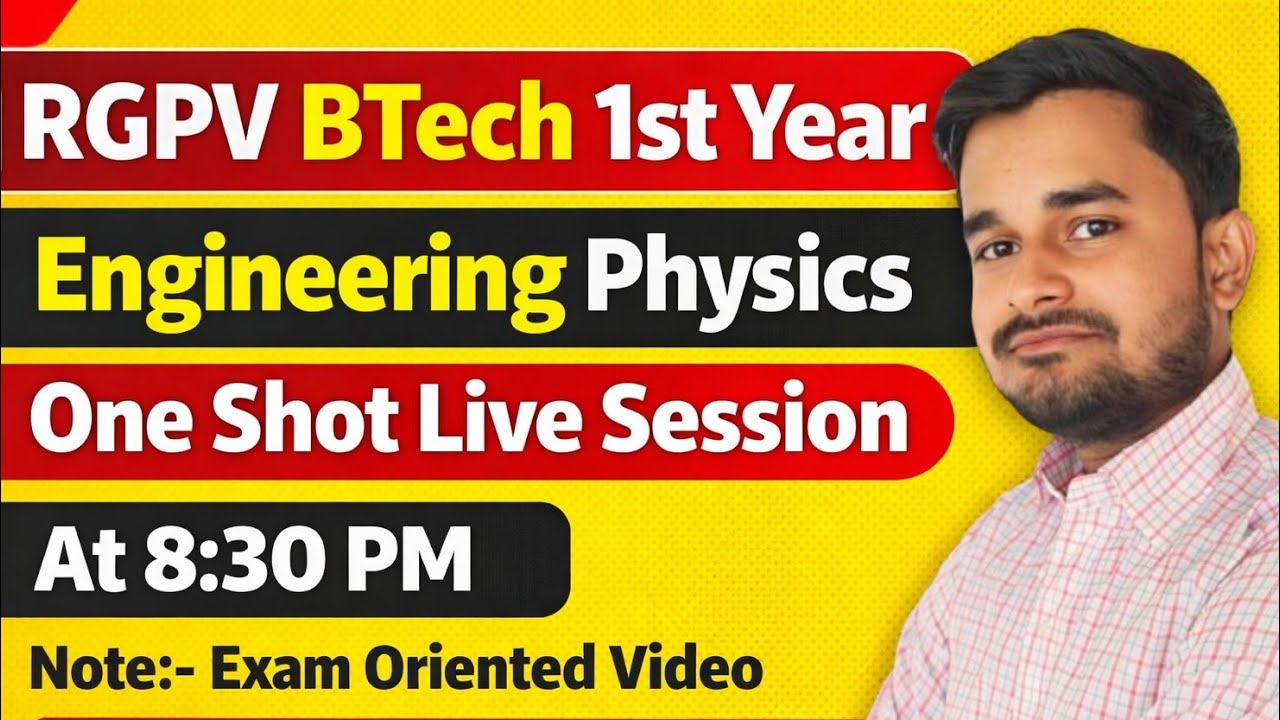 RGPV BTech 1st Year

Engineering Physics

One Shot Live Session

At 8:30 PM

Note:- Exam Oriented Video